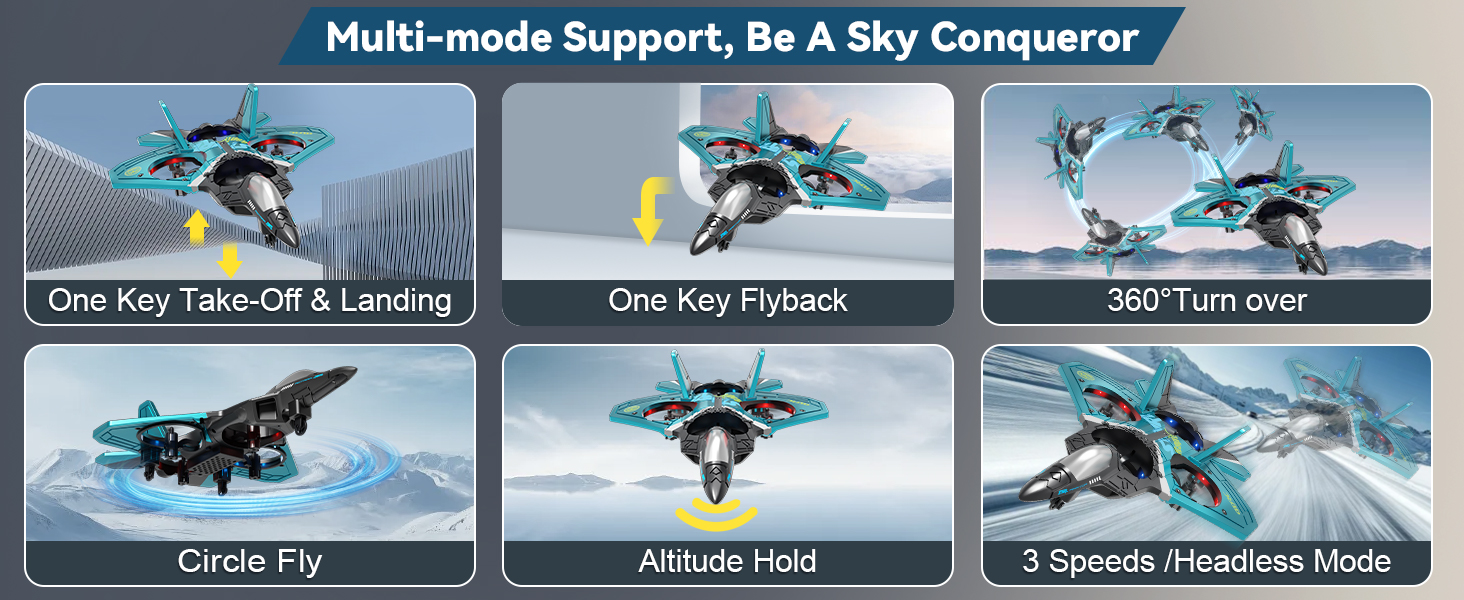 Multi-mode Support, Be A Sky Conqueror

One Key Take-Off & Landing

One Key Flyback

360°Turn over

Circle Fly

Altitude Hold

3 Speeds /Headless Mode